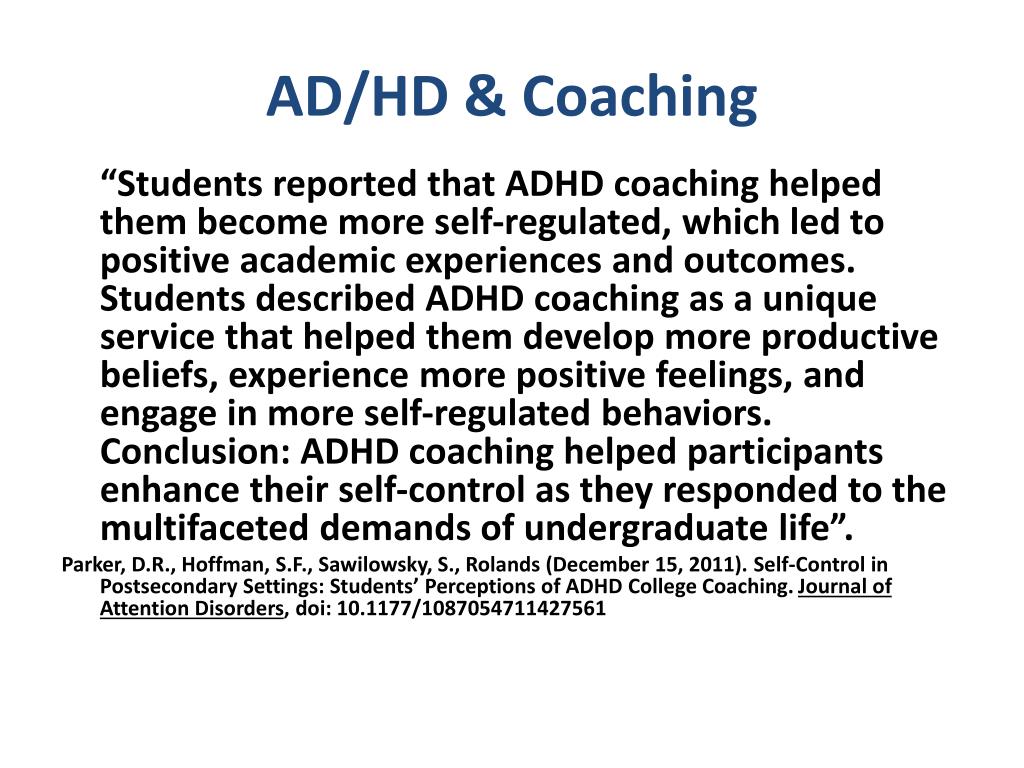 AD/HD & Coaching

“Students reported that ADHD coaching helped them become more self-regulated, which led to positive academic experiences and outcomes. Students described ADHD coaching as a unique service that helped them develop more productive beliefs, experience more positive feelings, and engage in more self-regulated behaviors. Conclusion: ADHD coaching helped participants enhance their self-control as they responded to the multifaceted demands of undergraduate life”.

Parker, D.R., Hoffman, S.F., Sawilowsky, S., Rolands (December 15, 2011). Self-Control in Postsecondary Settings: Students’ Perceptions of ADHD College Coaching. Journal of Attention Disorders, doi: 10.1177/1087054711427561